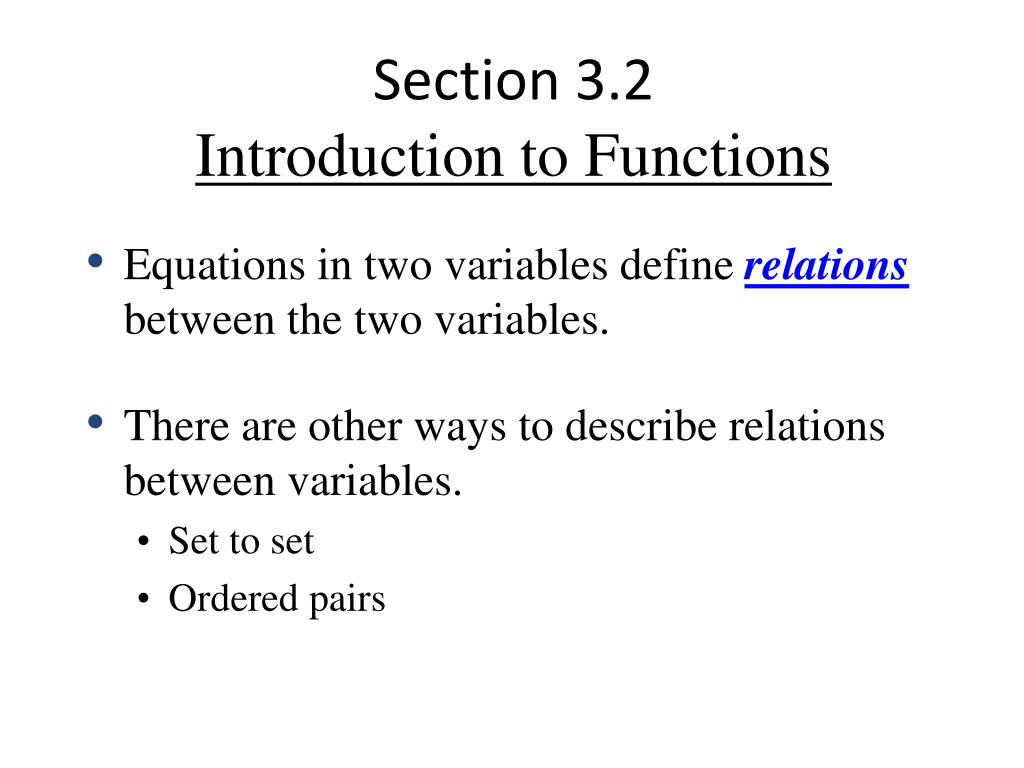 Section 3.2
Introduction to Functions

• Equations in two variables define relations between the two variables.

• There are other ways to describe relations between variables.
  • Set to set
  • Ordered pairs